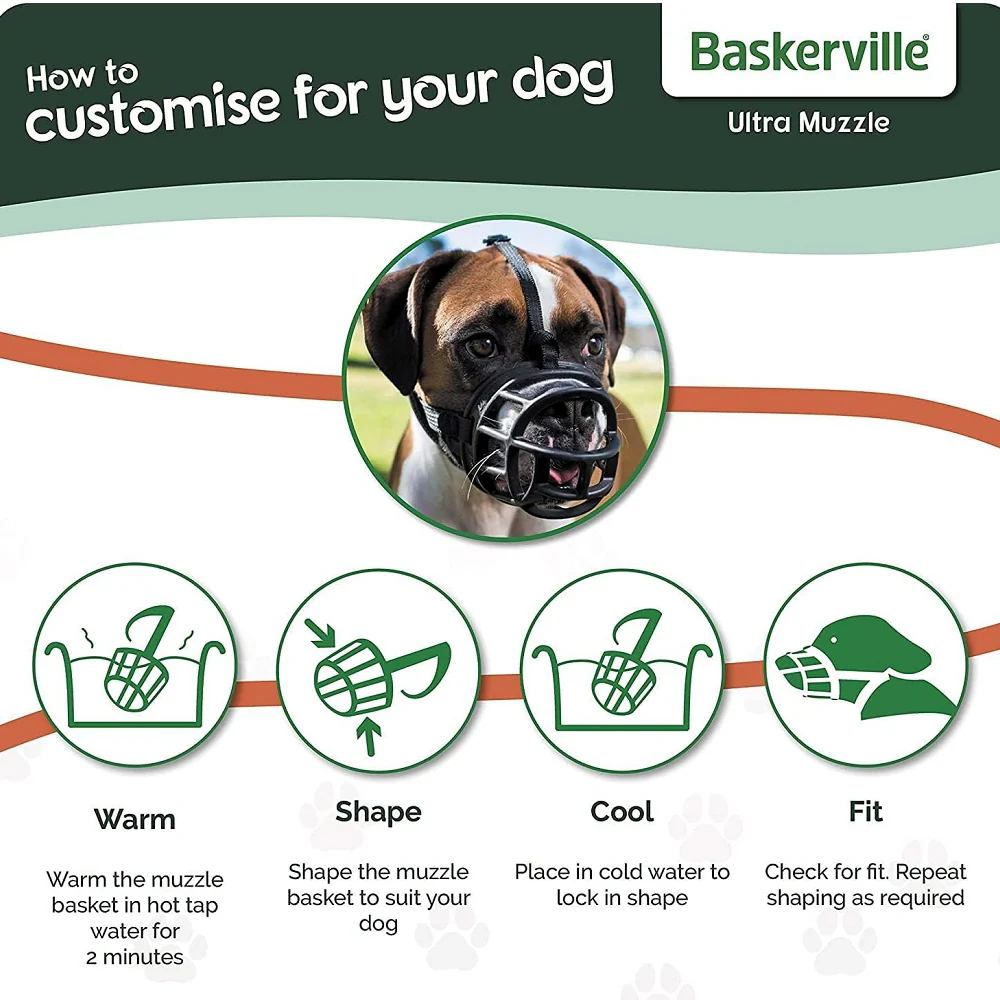 How to
customise for your dog

Baskerville®
Ultra Muzzle

Warm

Warm the muzzle basket in hot tap water for 2 minutes

Shape

Shape the muzzle basket to suit your dog

Cool

Place in cold water to lock in shape

Fit

Check for fit. Repeat shaping as required